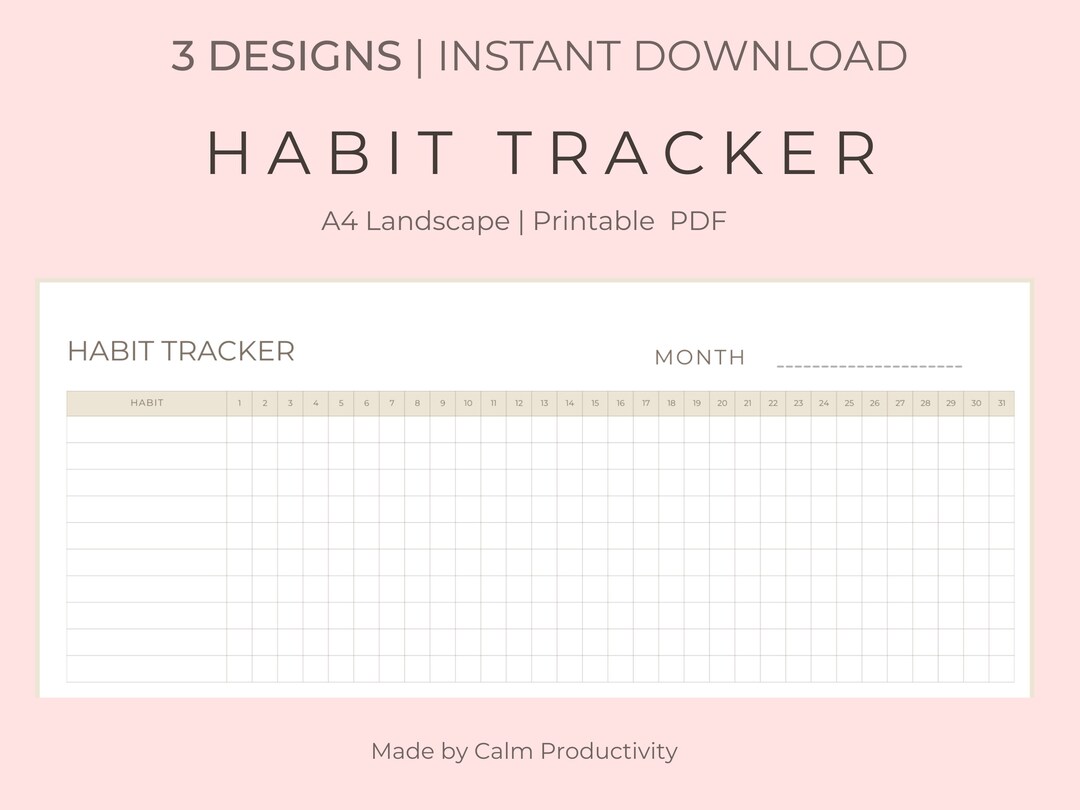 3 DESIGNS | INSTANT DOWNLOAD

HABIT TRACKER

A4 Landscape | Printable PDF

HABIT TRACKER

MONTH ____________________

| HABIT | 1 | 2 | 3 | 4 | 5 | 6 | 7 | 8 | 9 | 10 | 11 | 12 | 13 | 14 | 15 | 16 | 17 | 18 | 19 | 20 | 21 | 22 | 23 | 24 | 25 | 26 | 27 | 28 | 29 | 30 | 31 |
|---|---|---|---|---|---|---|---|---|---|---|---|---|---|---|---|---|---|---|---|---|---|---|---|---|---|---|---|---|---|---|---|
| | | | | | | | | | | | | | | | | | | | | | | | | | | | | | | | |
| | | | | | | | | | | | | | | | | | | | | | | | | | | | | | | | |
| | | | | | | | | | | | | | | | | | | | | | | | | | | | | | | | |
| | | | | | | | | | | | | | | | | | | | | | | | | | | | | | | | |
| | | | | | | | | | | | | | | | | | | | | | | | | | | | | | | | |
| | | | | | | | | | | | | | | | | | | | | | | | | | | | | | | | |
| | | | | | | | | | | | | | | | | | | | | | | | | | | | | | | | |
| | | | | | | | | | | | | | | | | | | | | | | | | | | | | | | | |
| | | | | | | | | | | | | | | | | | | | | | | | | | | | | | | | |
| | | | | | | | | | | | | | | | | | | | | | | | | | | | | | | | |

Made by Calm Productivity